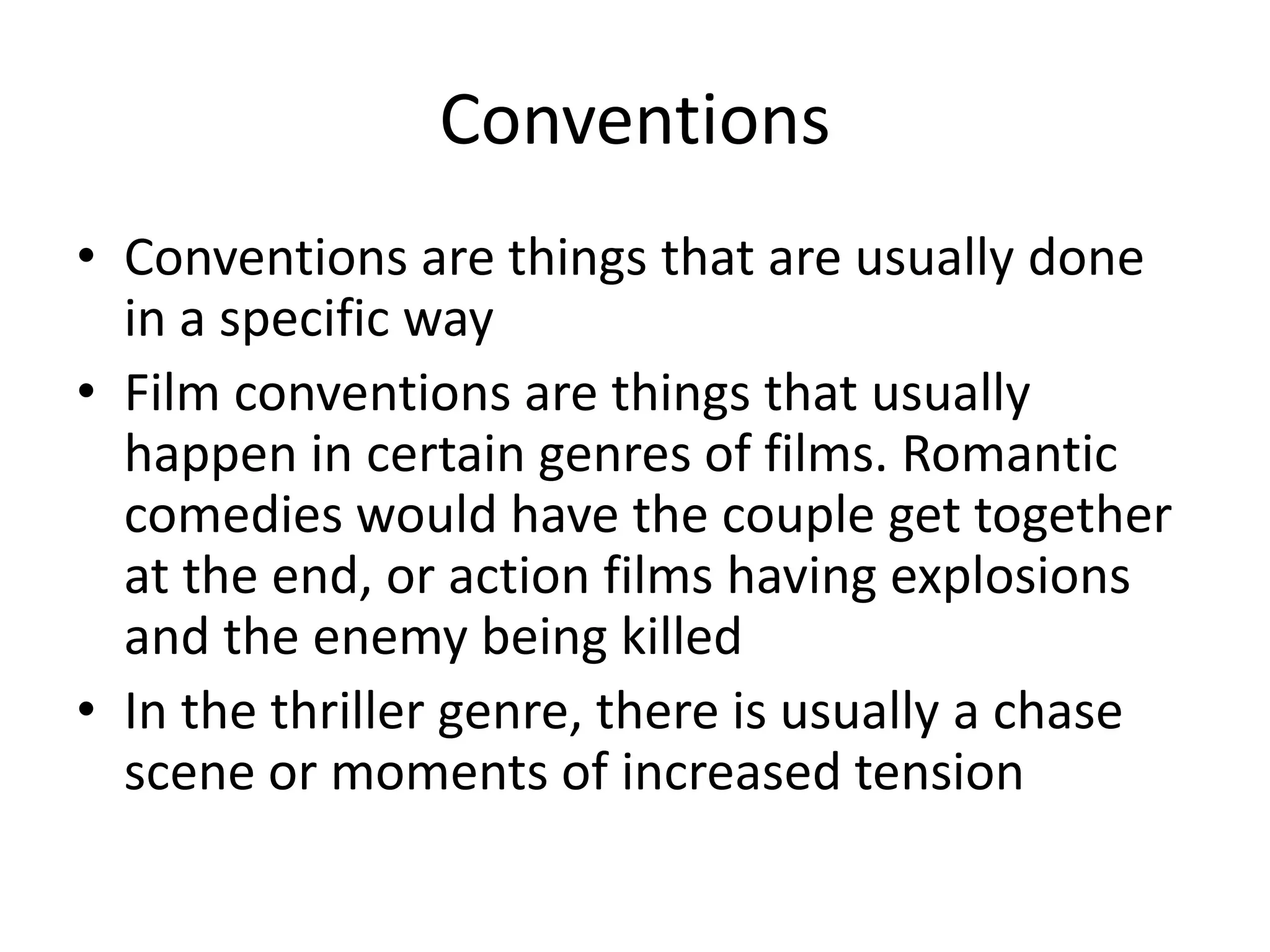 Conventions

• Conventions are things that are usually done in a specific way
• Film conventions are things that usually happen in certain genres of films. Romantic comedies would have the couple get together at the end, or action films having explosions and the enemy being killed
• In the thriller genre, there is usually a chase scene or moments of increased tension